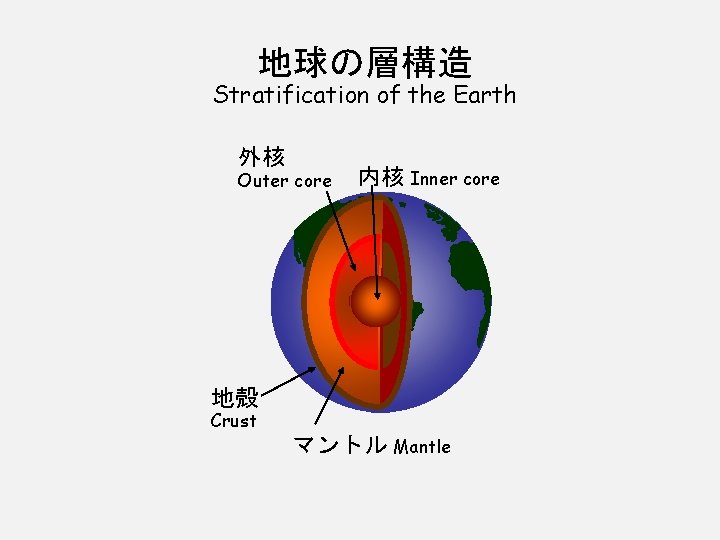 地球の層構造
Stratification of the Earth

外核
Outer core

内核 Inner core

地殻
Crust

マントル Mantle